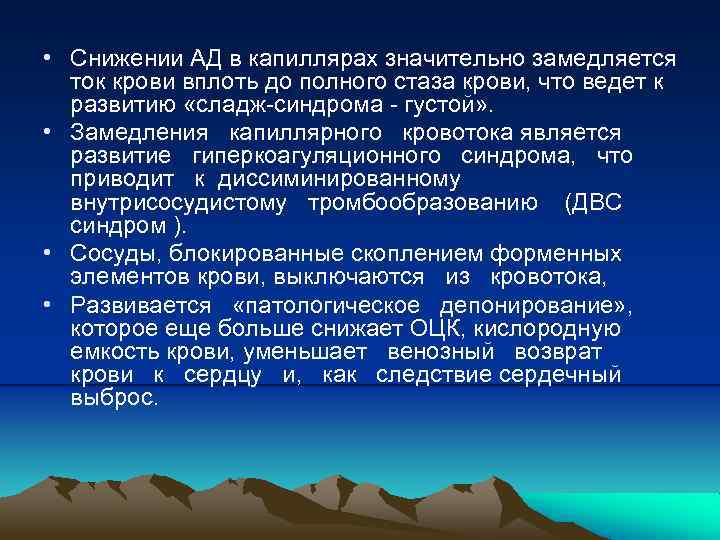 • Снижении АД в капиллярах значительно замедляется ток крови вплоть до полного стаза крови, что ведет к развитию «сладж-синдрома - густой».

• Замедления капиллярного кровотока является развитие гиперкоагуляционного синдрома, что приводит к диссиминированному внутрисосудистому тромбообразованию (ДВС синдром ).

• Сосуды, блокированные скоплением форменных элементов крови, выключаются из кровотока,

• Развивается «патологическое депонирование», которое еще больше снижает ОЦК, кислородную емкость крови, уменьшает венозный возврат крови к сердцу и, как следствие сердечный выброс.